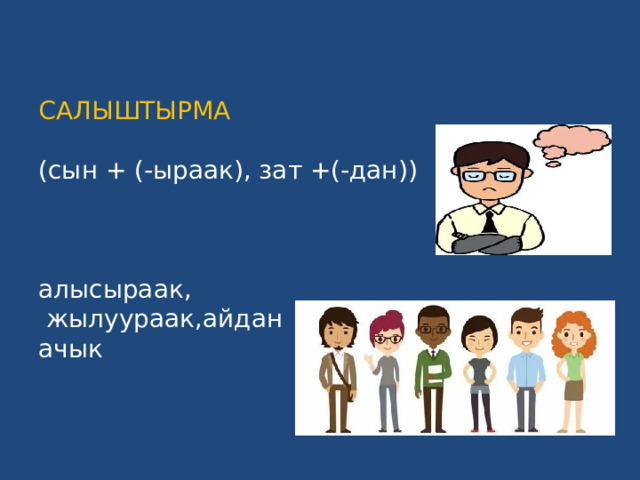 САЛЫШТЫРМА

(сын + (-ыраак), зат +(-дан))

алысыраак,
жылуураак,айдан ачык